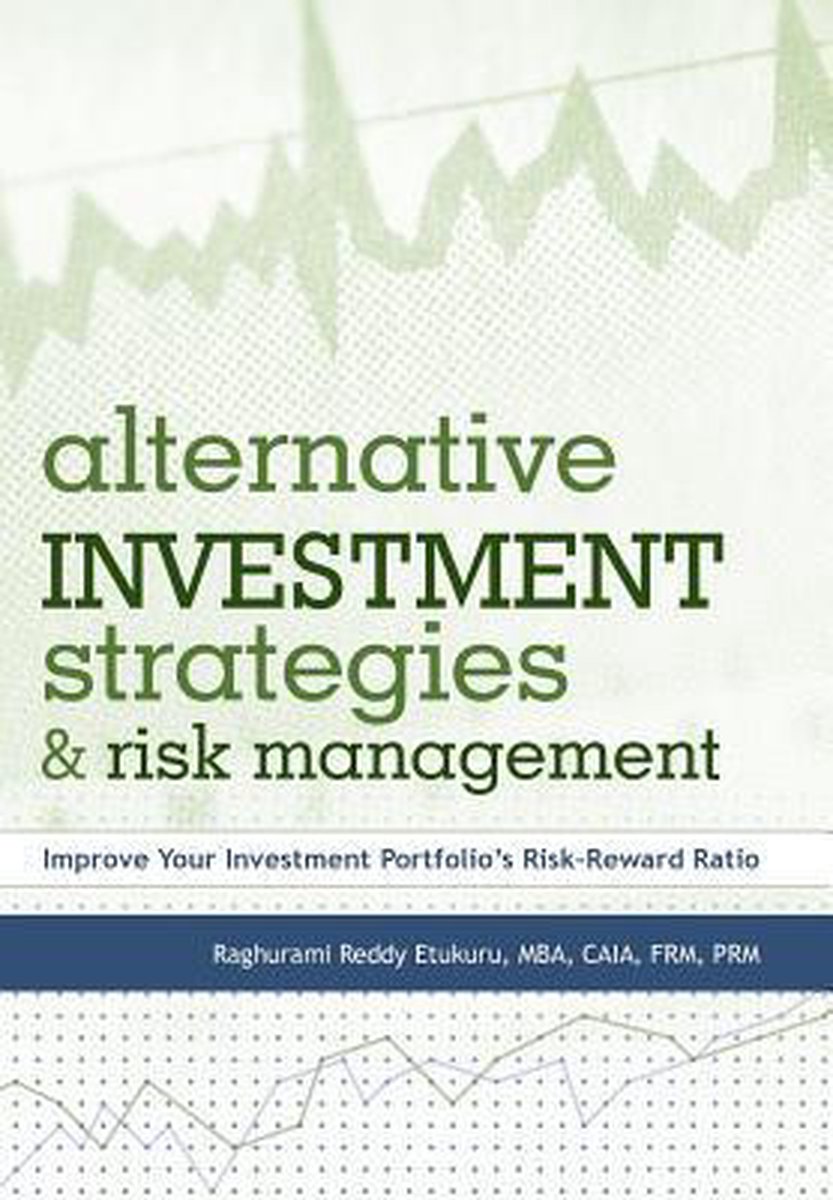 alternative
INVESTMENT
strategies
& risk management

Improve Your Investment Portfolio's Risk-Reward Ratio

Raghurami Reddy Etukuru, MBA, CAIA, FRM, PRM